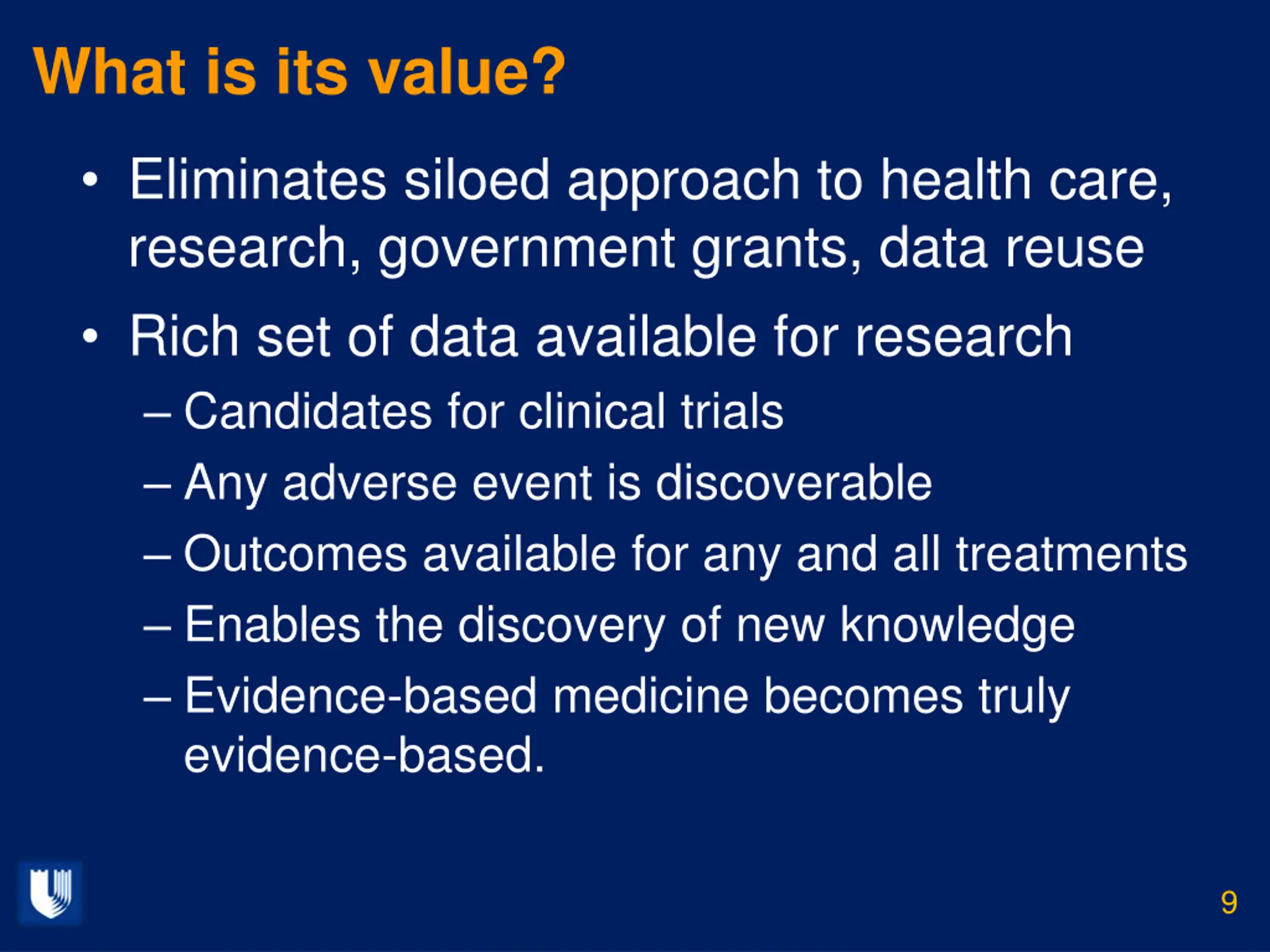 What is its value?

• Eliminates siloed approach to health care, research, government grants, data reuse

• Rich set of data available for research
– Candidates for clinical trials
– Any adverse event is discoverable
– Outcomes available for any and all treatments
– Enables the discovery of new knowledge
– Evidence-based medicine becomes truly evidence-based.

9